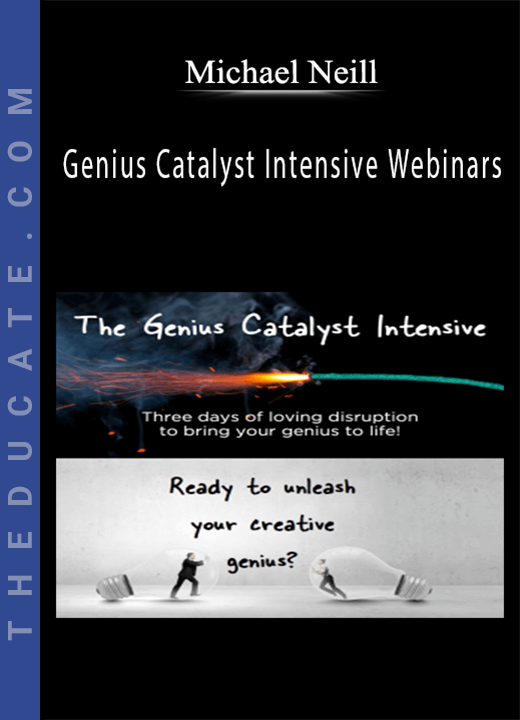 THEDUCATE.COM

Michael Neill

Genius Catalyst Intensive Webinars

The Genius Catalyst Intensive

Three days of loving disruption to bring your genius to life!

Ready to unleash your creative genius?